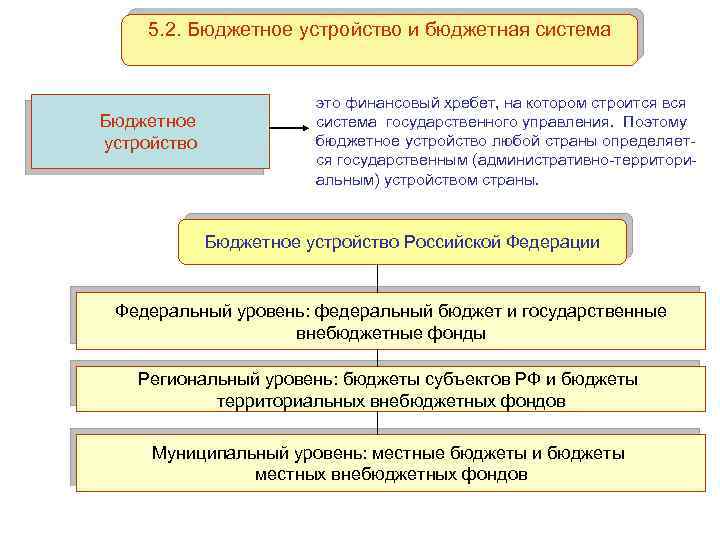 5.2. Бюджетное устройство и бюджетная система

Бюджетное устройство

это финансовый хребет, на котором строится вся система государственного управления. Поэтому бюджетное устройство любой страны определяется государственным (административно-территориальным) устройством страны.

Бюджетное устройство Российской Федерации

Федеральный уровень: федеральный бюджет и государственные внебюджетные фонды

Региональный уровень: бюджеты субъектов РФ и бюджеты территориальных внебюджетных фондов

Муниципальный уровень: местные бюджеты и бюджеты местных внебюджетных фондов